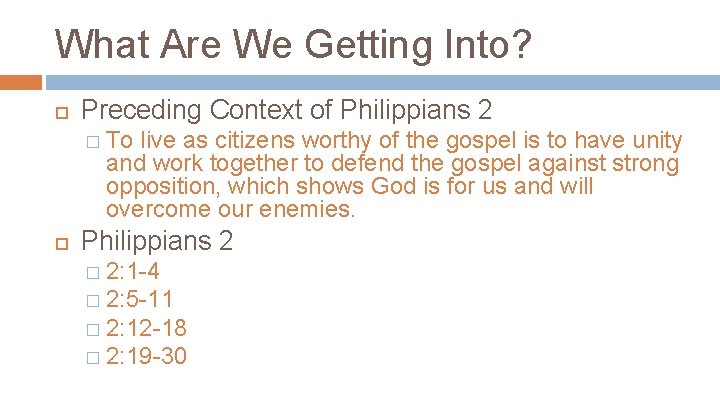 What Are We Getting Into?

Preceding Context of Philippians 2

To live as citizens worthy of the gospel is to have unity and work together to defend the gospel against strong opposition, which shows God is for us and will overcome our enemies.

Philippians 2

2:1-4

2:5-11

2:12-18

2:19-30